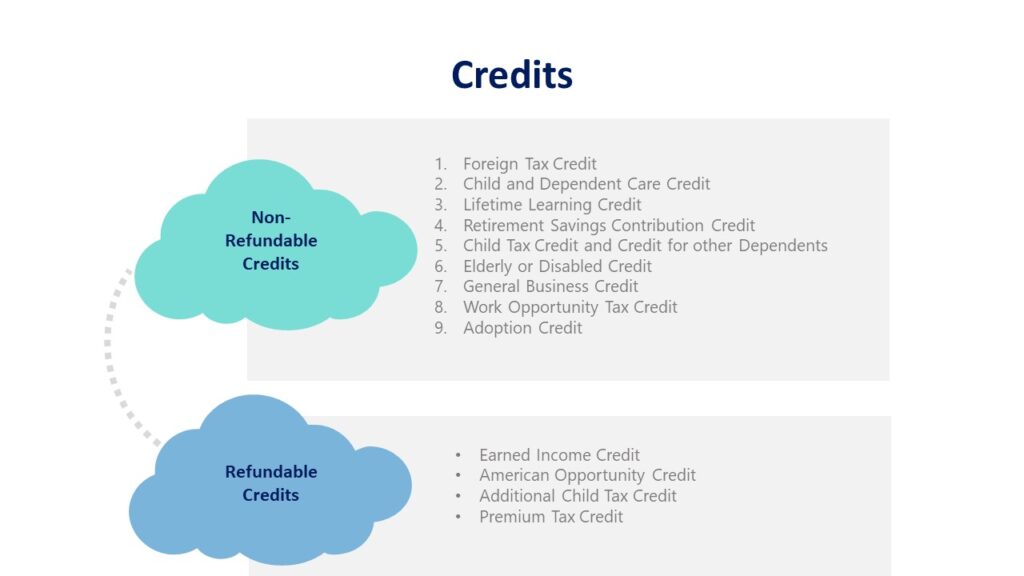 Credits

Non-Refundable Credits

1. Foreign Tax Credit
2. Child and Dependent Care Credit
3. Lifetime Learning Credit
4. Retirement Savings Contribution Credit
5. Child Tax Credit and Credit for other Dependents
6. Elderly or Disabled Credit
7. General Business Credit
8. Work Opportunity Tax Credit
9. Adoption Credit

Refundable Credits

• Earned Income Credit
• American Opportunity Credit
• Additional Child Tax Credit
• Premium Tax Credit